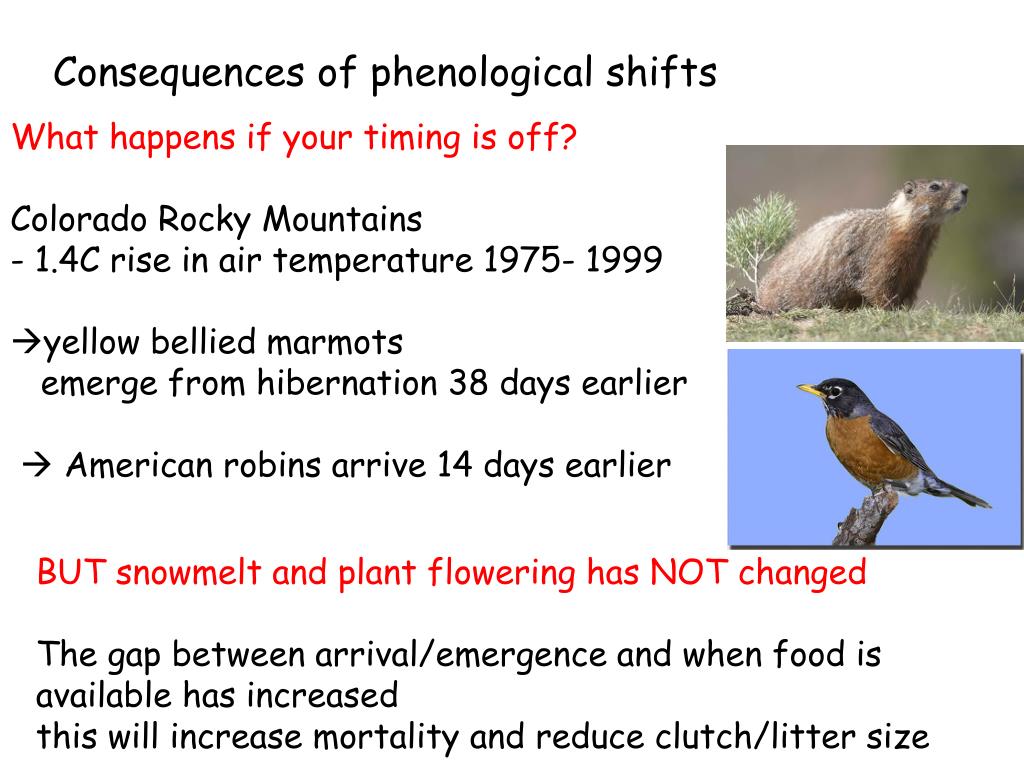 Consequences of phenological shifts

What happens if your timing is off?

Colorado Rocky Mountains
- 1.4C rise in air temperature 1975- 1999

→yellow bellied marmots
emerge from hibernation 38 days earlier

→ American robins arrive 14 days earlier

BUT snowmelt and plant flowering has NOT changed

The gap between arrival/emergence and when food is available has increased
this will increase mortality and reduce clutch/litter size